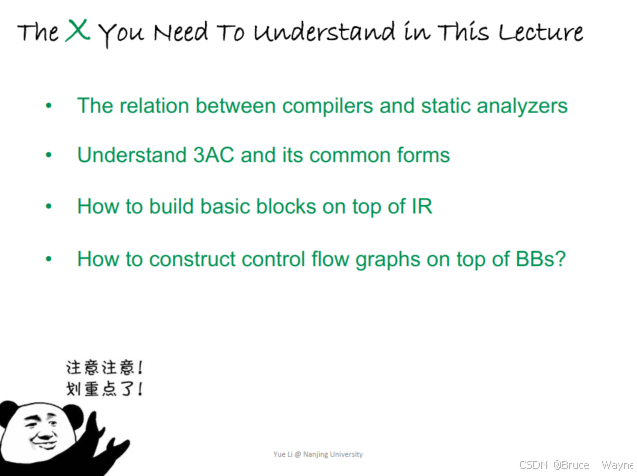 The X You Need To Understand in This Lecture

• The relation between compilers and static analyzers

• Understand 3AC and its common forms

• How to build basic blocks on top of IR

• How to construct control flow graphs on top of BBs?

注意注意！
划重点了！

Yue Li @ Nanjing University

CSDN @Bruce Wayne